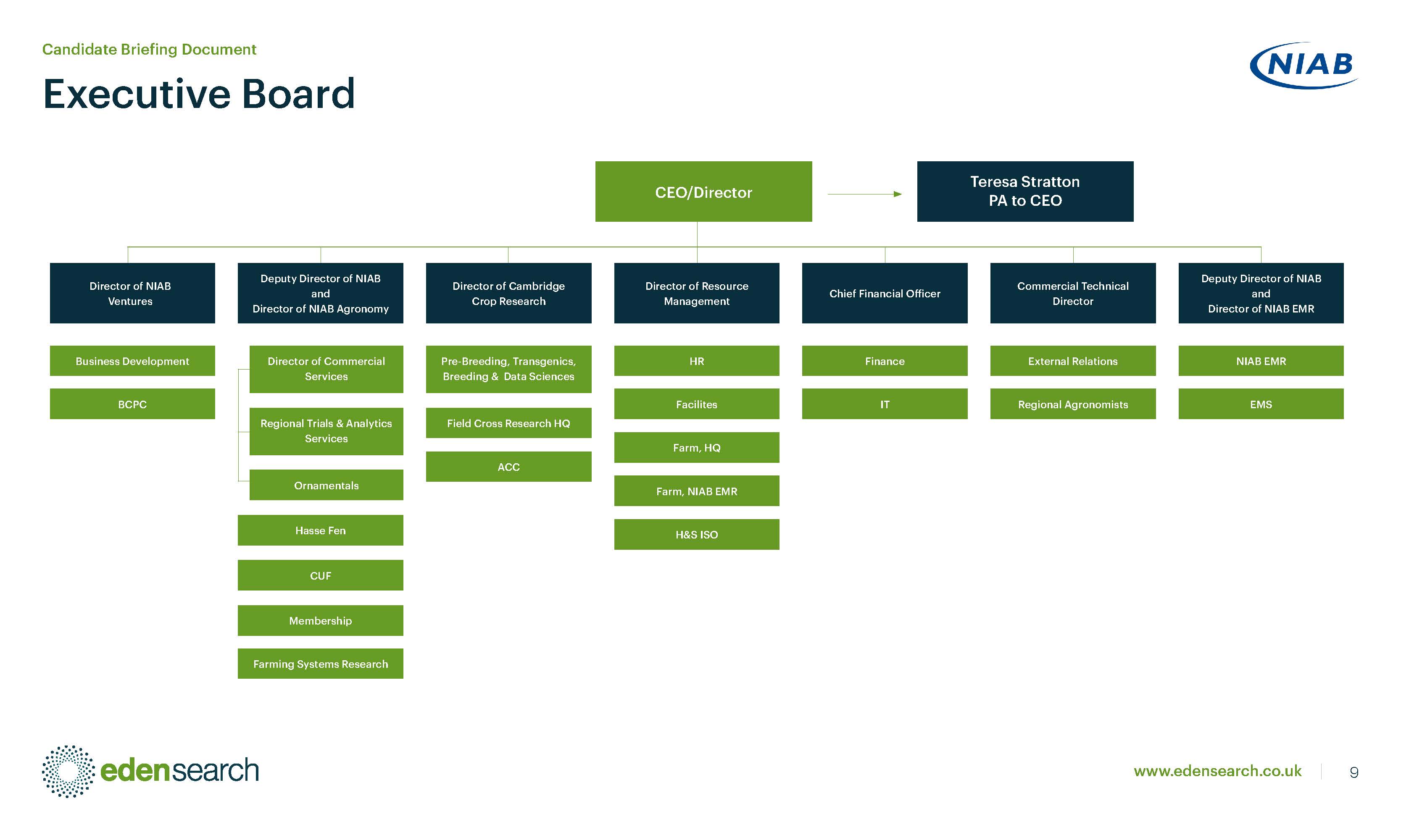 Candidate Briefing Document

Executive Board

NIAB

CEO/Director

Teresa Stratton
PA to CEO

Director of NIAB Ventures

Business Development

BCPC

Deputy Director of NIAB and Director of NIAB Agronomy

Director of Commercial Services

Regional Trials & Analytics Services

Ornamentals

Hasse Fen

CUF

Membership

Farming Systems Research

Director of Cambridge Crop Research

Pre-Breeding, Transgenics, Breeding & Data Sciences

Field Cross Research HQ

ACC

Director of Resource Management

HR

Facilites

Farm, HQ

Farm, NIAB EMR

H&S ISO

Chief Financial Officer

Finance

IT

Commercial Technical Director

External Relations

Regional Agronomists

Deputy Director of NIAB and Director of NIAB EMR

NIAB EMR

EMS

edensearch

www.edensearch.co.uk

9